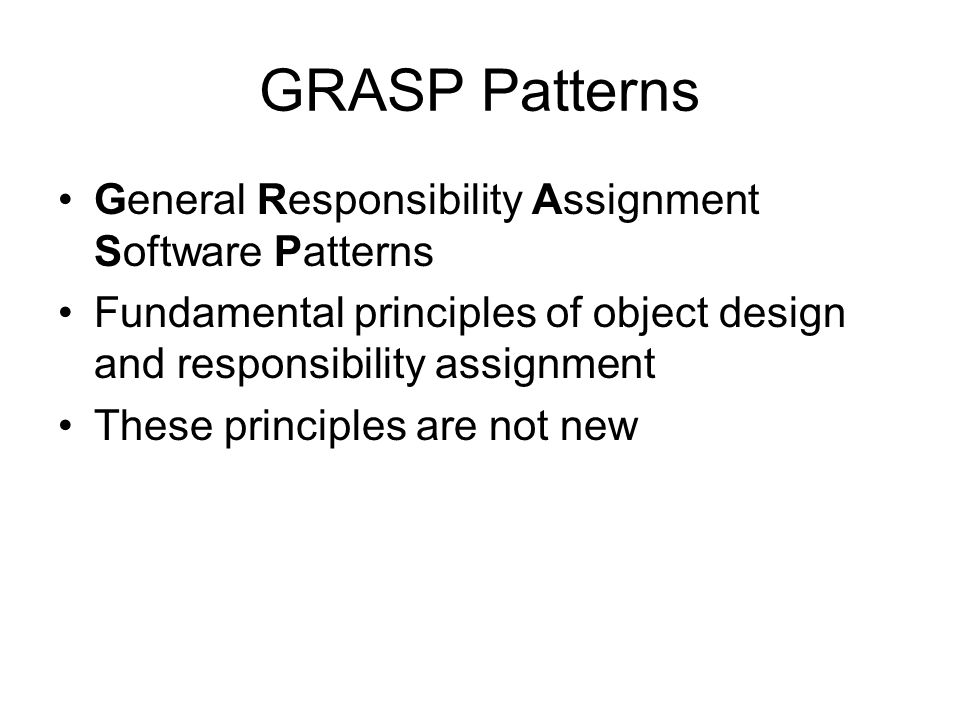 GRASP Patterns

• General Responsibility Assignment Software Patterns
• Fundamental principles of object design and responsibility assignment
• These principles are not new